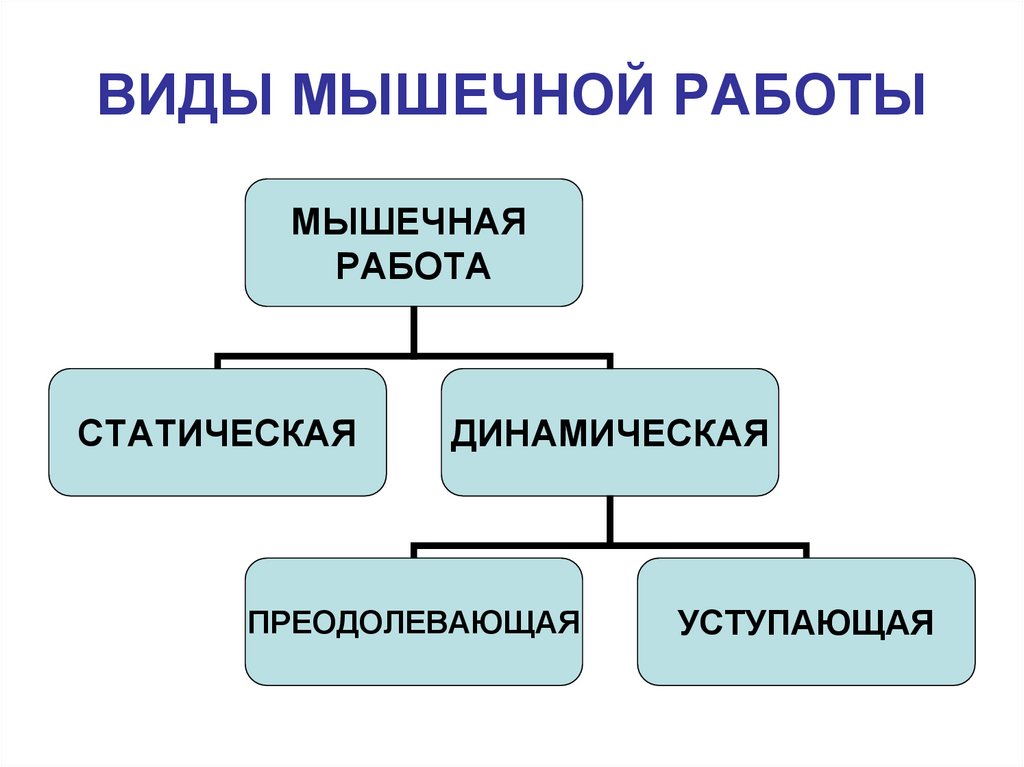 ВИДЫ МЫШЕЧНОЙ РАБОТЫ

МЫШЕЧНАЯ РАБОТА

СТАТИЧЕСКАЯ

ДИНАМИЧЕСКАЯ

ПРЕОДОЛЕВАЮЩАЯ

УСТУПАЮЩАЯ